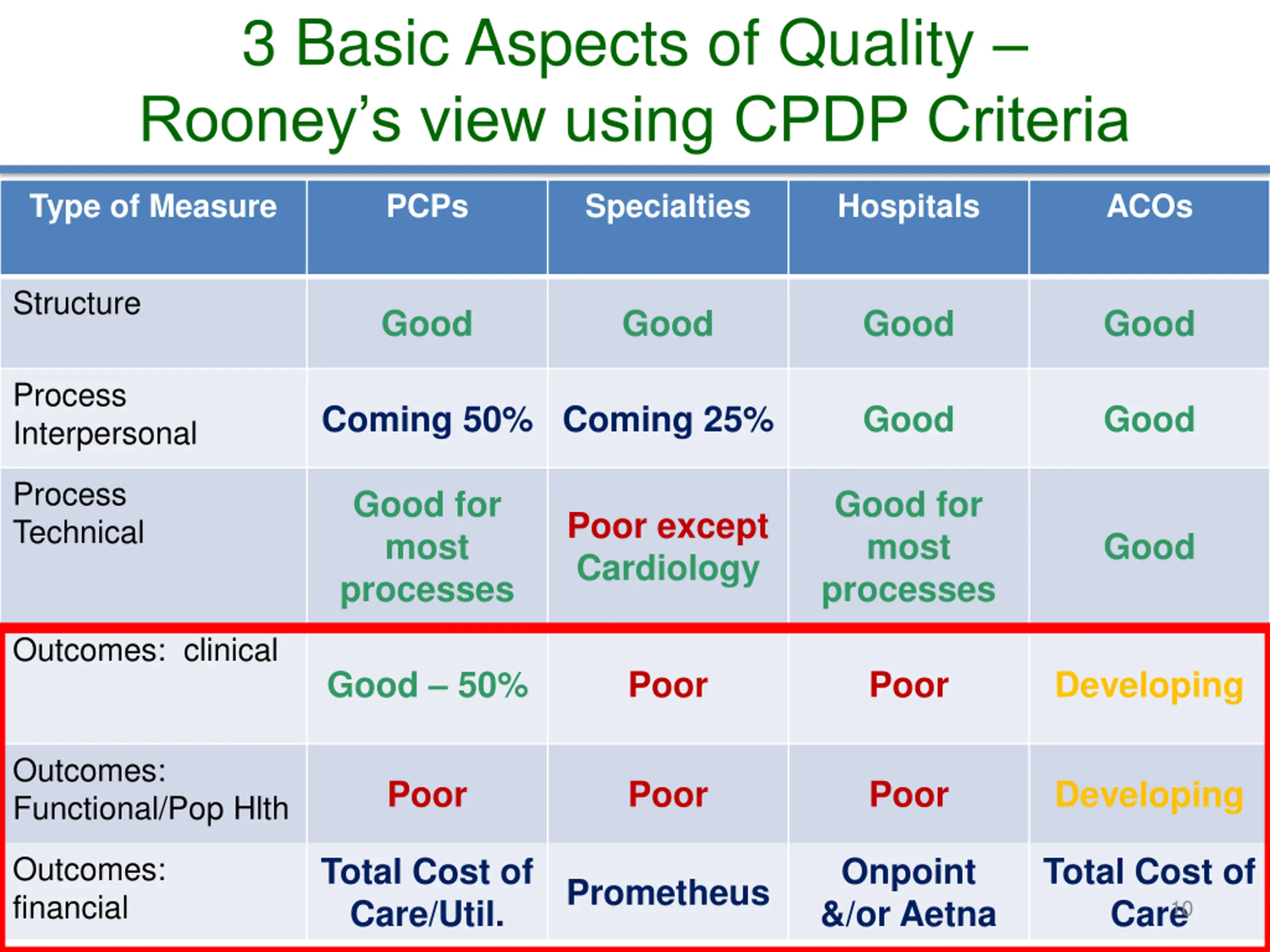 3 Basic Aspects of Quality – Rooney's view using CPDP Criteria

| Type of Measure | PCPs | Specialties | Hospitals | ACOs |
|---|---|---|---|---|
| Structure | Good | Good | Good | Good |
| Process Interpersonal | Coming 50% | Coming 25% | Good | Good |
| Process Technical | Good for most processes | Poor except Cardiology | Good for most processes | Good |
| Outcomes: clinical | Good – 50% | Poor | Poor | Developing |
| Outcomes: Functional/Pop Hlth | Poor | Poor | Poor | Developing |
| Outcomes: financial | Total Cost of Care/Util. | Prometheus | Onpoint &/or Aetna | Total Cost of Care |

10